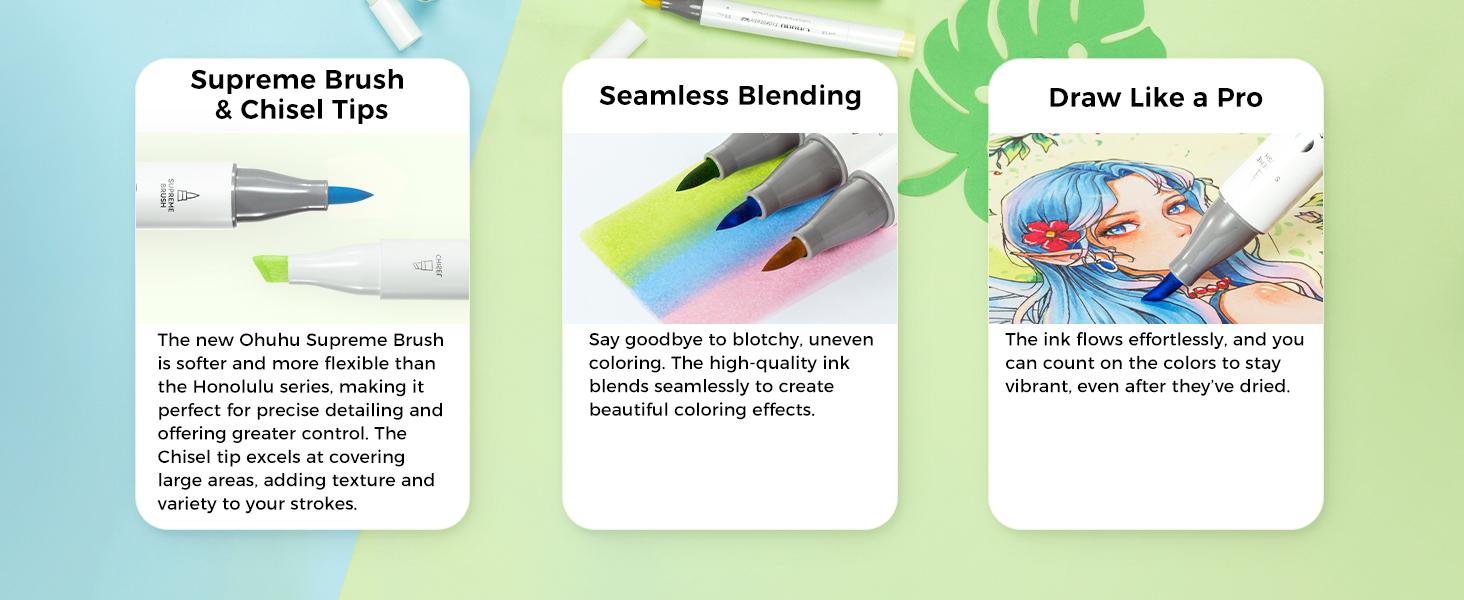 Supreme Brush & Chisel Tips

SUPREME BRUSH

CHISEL

The new Ohuhu Supreme Brush is softer and more flexible than the Honolulu series, making it perfect for precise detailing and offering greater control. The Chisel tip excels at covering large areas, adding texture and variety to your strokes.

Seamless Blending

Say goodbye to blotchy, uneven coloring. The high-quality ink blends seamlessly to create beautiful coloring effects.

Draw Like a Pro

The ink flows effortlessly, and you can count on the colors to stay vibrant, even after they've dried.